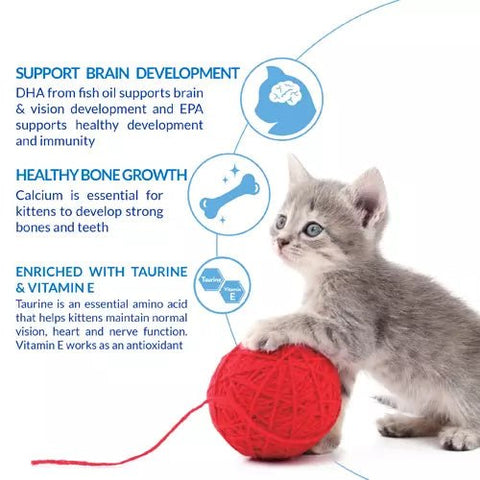 SUPPORT BRAIN DEVELOPMENT
DHA from fish oil supports brain & vision development and EPA supports healthy development and immunity

HEALTHY BONE GROWTH
Calcium is essential for kittens to develop strong bones and teeth

ENRICHED WITH TAURINE & VITAMIN E
Taurine is an essential amino acid that helps kittens maintain normal vision, heart and nerve function. Vitamin E works as an antioxidant

Taurine
Vitamin E